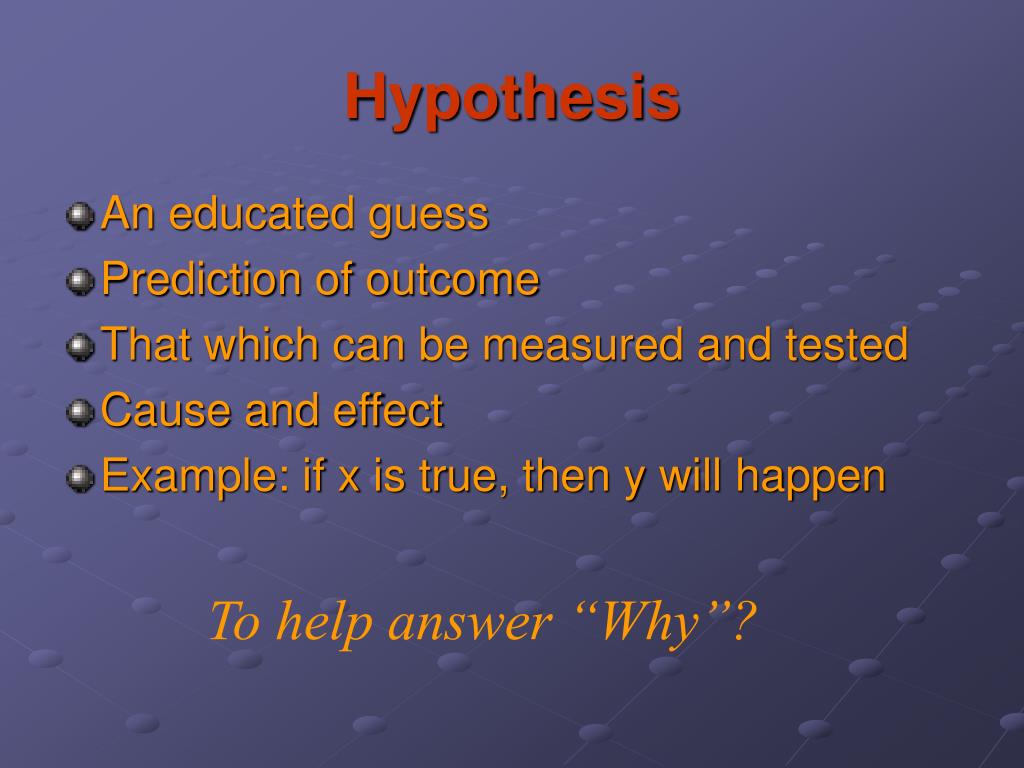 Hypothesis

An educated guess
Prediction of outcome
That which can be measured and tested
Cause and effect
Example: if x is true, then y will happen

To help answer “Why”?